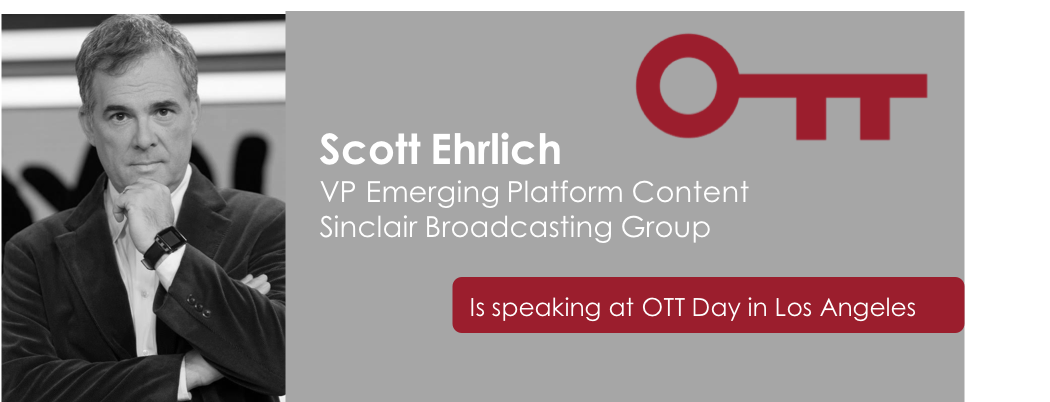 OTT

Scott Ehrlich
VP Emerging Platform Content
Sinclair Broadcasting Group

Is speaking at OTT Day in Los Angeles